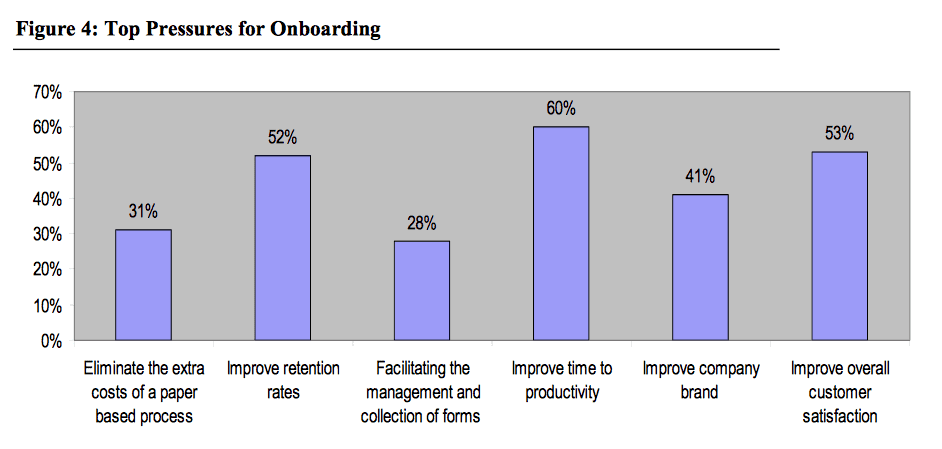 Figure 4: Top Pressures for Onboarding

70%
60%
50%
40%
30%
20%
10%
0%

31%
52%
28%
60%
41%
53%

Eliminate the extra costs of a paper based process
Improve retention rates
Facilitating the management and collection of forms
Improve time to productivity
Improve company brand
Improve overall customer satisfaction